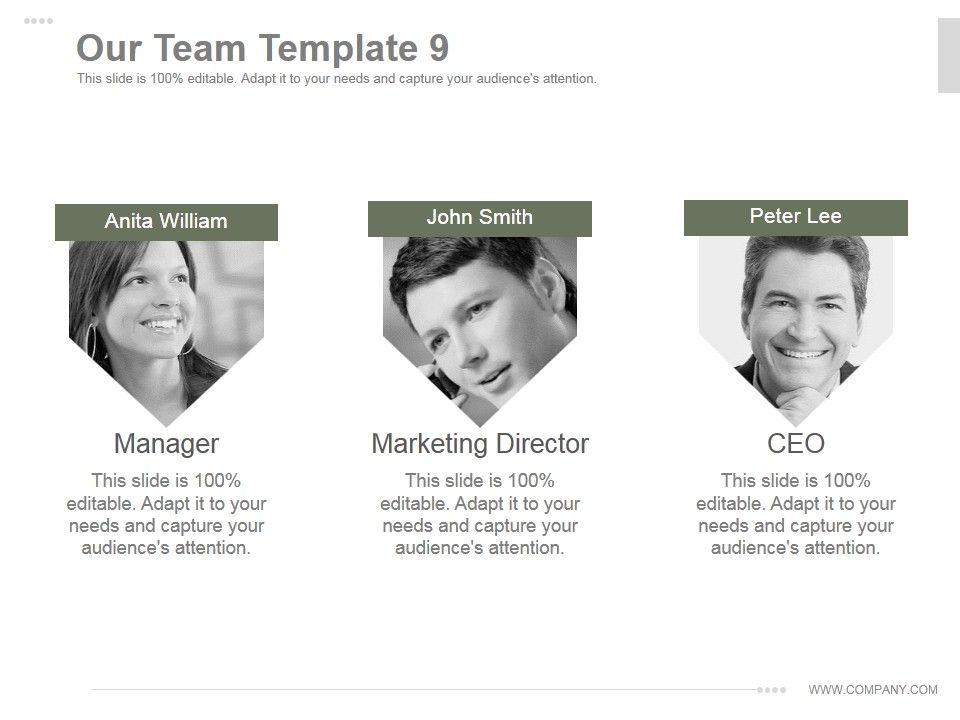 Our Team Template 9
This slide is 100% editable. Adapt it to your needs and capture your audience's attention.

Anita William

Manager

This slide is 100% editable. Adapt it to your needs and capture your audience's attention.

John Smith

Marketing Director

This slide is 100% editable. Adapt it to your needs and capture your audience's attention.

Peter Lee

CEO

This slide is 100% editable. Adapt it to your needs and capture your audience's attention.

WWW.COMPANY.COM